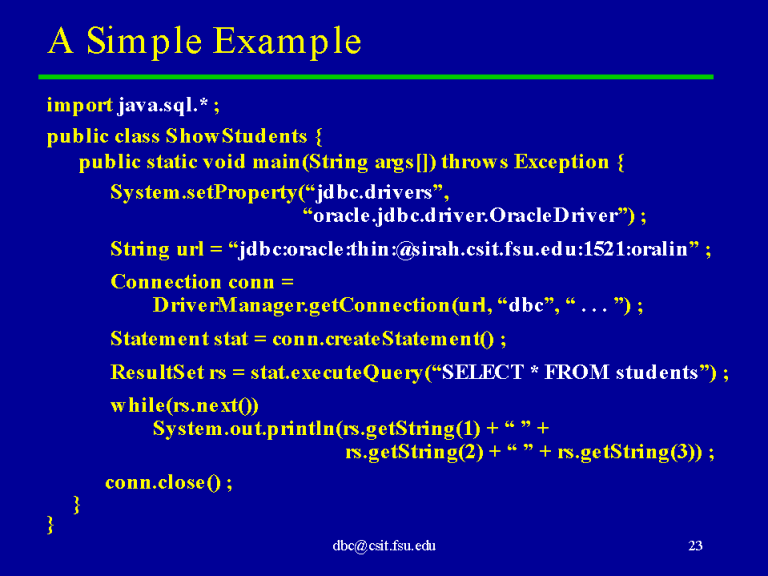 A Simple Example

import java.sql.* ;

public class ShowStudents {
public static void main(String args[]) throws Exception {
System.setProperty(“jdbc.drivers”,
“oracle.jdbc.driver.OracleDriver”) ;

String url = “jdbc:oracle:thin:@sirah.csit.fsu.edu:1521:oralin” ;

Connection conn =
DriverManager.getConnection(url, “dbc”, “ . . . ”) ;

Statement stat = conn.createStatement() ;

ResultSet rs = stat.executeQuery(“SELECT * FROM students”) ;

while(rs.next())
System.out.println(rs.getString(1) + “ ” +
rs.getString(2) + “ ” + rs.getString(3)) ;

conn.close() ;
}
}

dbc@csit.fsu.edu

23